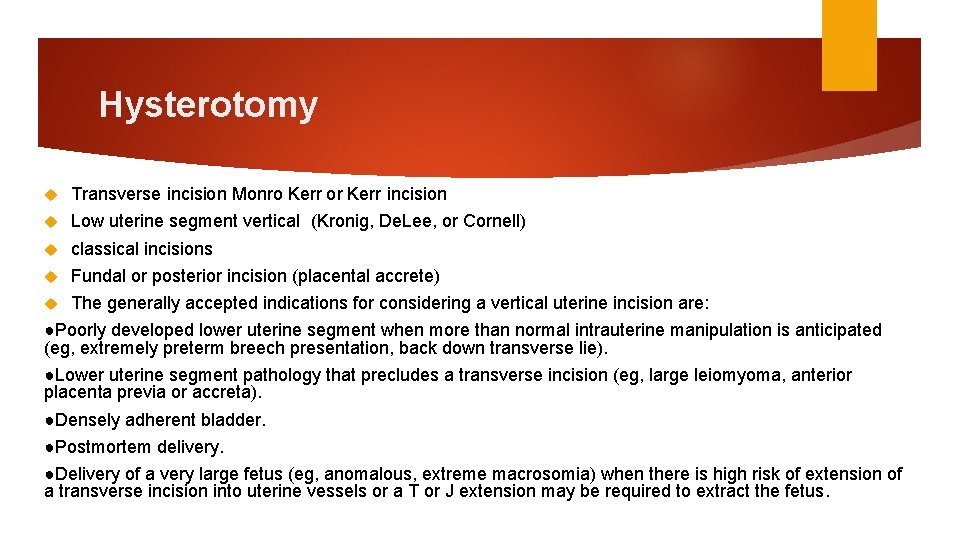 Hysterotomy

Transverse incision Monro Kerr or Kerr incision

Low uterine segment vertical (Kronig, DeLee, or Cornell)

classical incisions

Fundal or posterior incision (placental accrete)

The generally accepted indications for considering a vertical uterine incision are:

●Poorly developed lower uterine segment when more than normal intrauterine manipulation is anticipated (eg, extremely preterm breech presentation, back down transverse lie).

●Lower uterine segment pathology that precludes a transverse incision (eg, large leiomyoma, anterior placenta previa or accreta).

●Densely adherent bladder.

●Postmortem delivery.

●Delivery of a very large fetus (eg, anomalous, extreme macrosomia) when there is high risk of extension of a transverse incision into uterine vessels or a T or J extension may be required to extract the fetus.